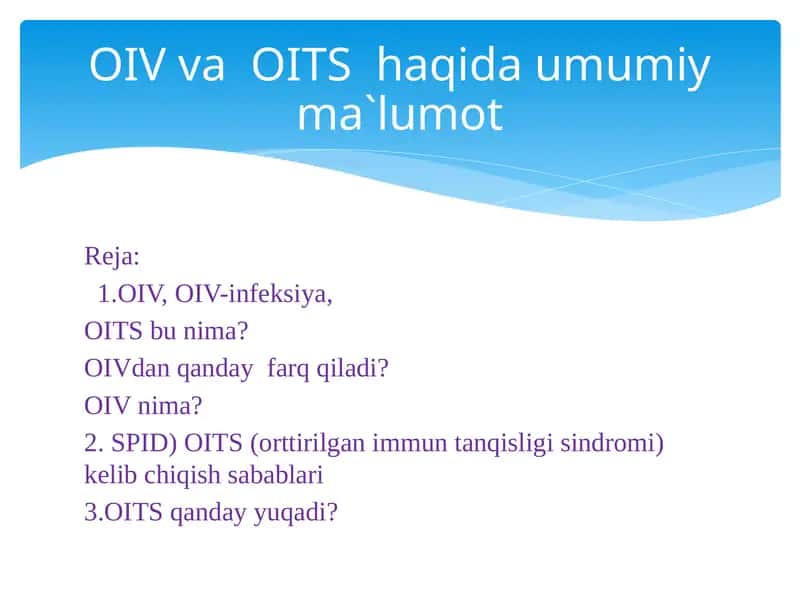 OIV va OITS haqida umumiy ma`lumot

Reja:
1.OIV, OIV-infeksiya,
OITS bu nima?
OIVdan qanday farq qiladi?
OIV nima?
2. SPID) OITS (orttirilgan immun tanqisligi sindromi) kelib chiqish sabablari
3.OITS qanday yuqadi?